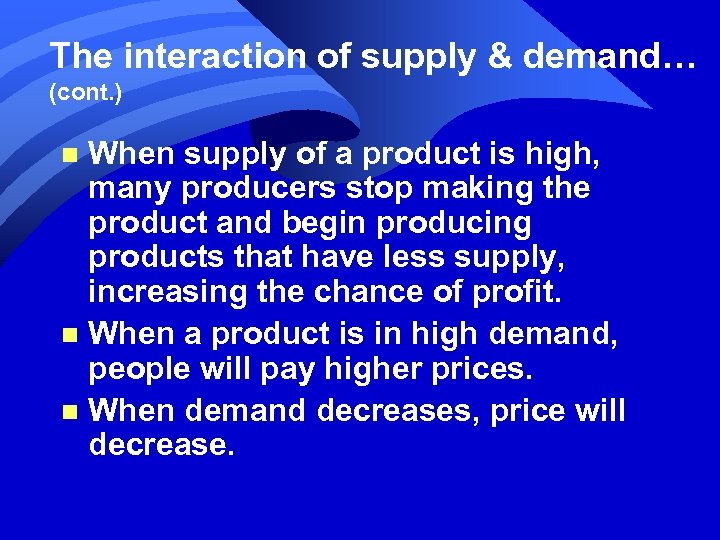 The interaction of supply & demand… (cont.)

- When supply of a product is high, many producers stop making the product and begin producing products that have less supply, increasing the chance of profit.
- When a product is in high demand, people will pay higher prices.
- When demand decreases, price will decrease.